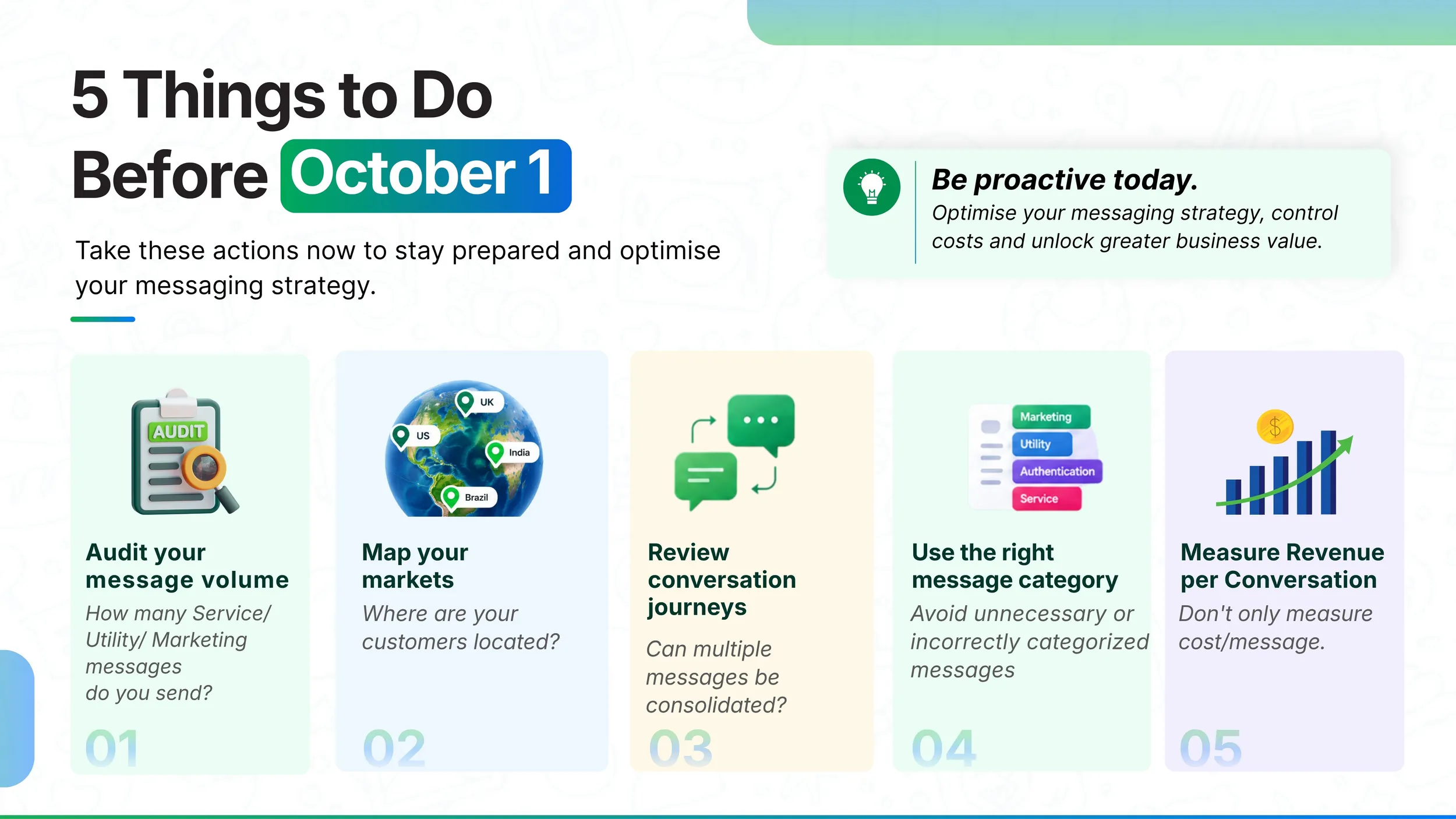 5 Things to Do Before October 1

Take these actions now to stay prepared and optimise your messaging strategy.

Be proactive today.
Optimise your messaging strategy, control costs and unlock greater business value.

AUDIT

Audit your message volume
How many Service/ Utility/ Marketing messages do you send?
01

UK
US
India
Brazil

Map your markets
Where are your customers located?
02

Review conversation journeys
Can multiple messages be consolidated?
03

Marketing
Utility
Authentication
Service

Use the right message category
Avoid unnecessary or incorrectly categorized messages
04

$

Measure Revenue per Conversation
Don't only measure cost/message.
05